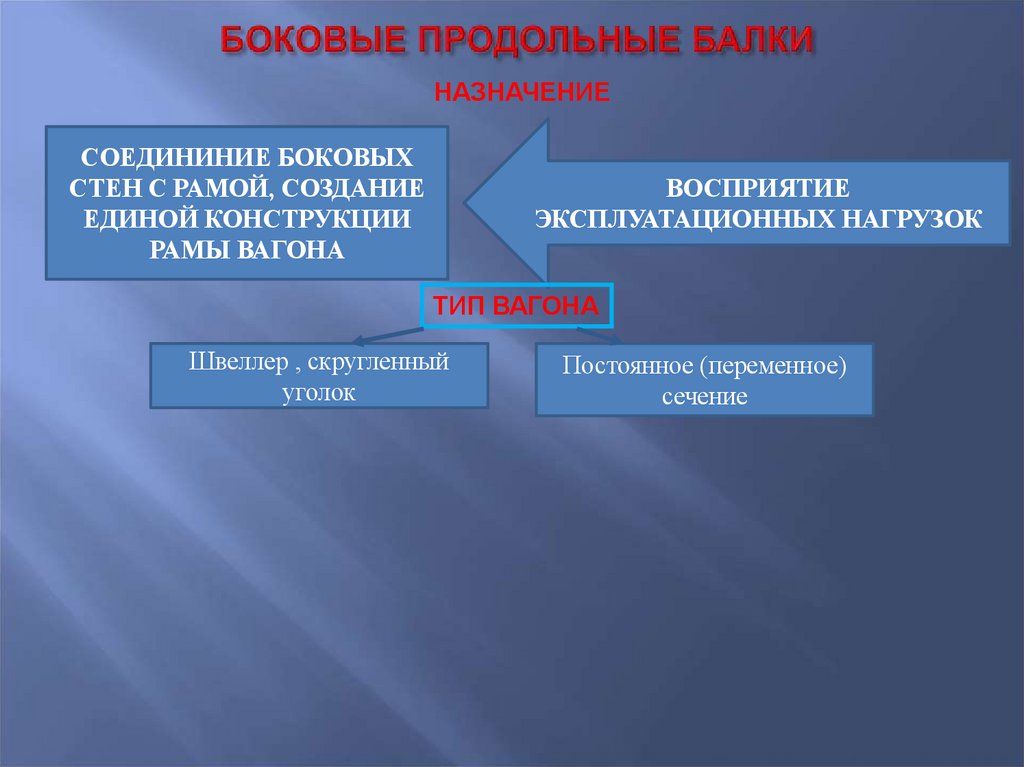 БОКОВЫЕ ПРОДОЛЬНЫЕ БАЛКИ

НАЗНАЧЕНИЕ

СОЕДИНИНИЕ БОКОВЫХ СТЕН С РАМОЙ, СОЗДАНИЕ ЕДИНОЙ КОНСТРУКЦИИ РАМЫ ВАГОНА

ВОСПРИЯТИЕ ЭКСПЛУАТАЦИОННЫХ НАГРУЗОК

ТИП ВАГОНА

Швеллер , скругленный уголок

Постоянное (переменное) сечение